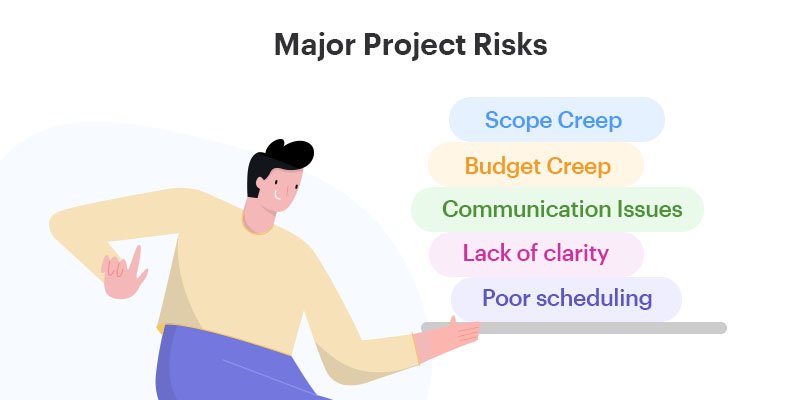 Major Project Risks

Scope Creep

Budget Creep

Communication Issues

Lack of clarity

Poor scheduling